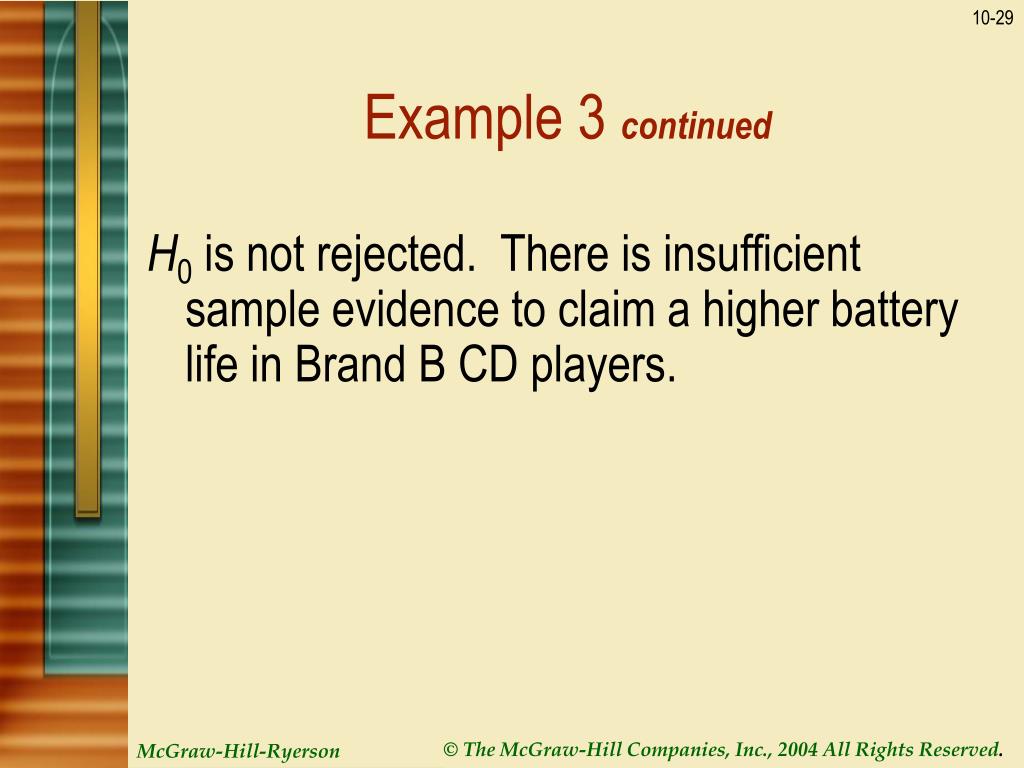 10-29

Example 3 continued

$H_0$ is not rejected. There is insufficient sample evidence to claim a higher battery life in Brand B CD players.

McGraw-Hill-Ryerson

© The McGraw-Hill Companies, Inc., 2004 All Rights Reserved.